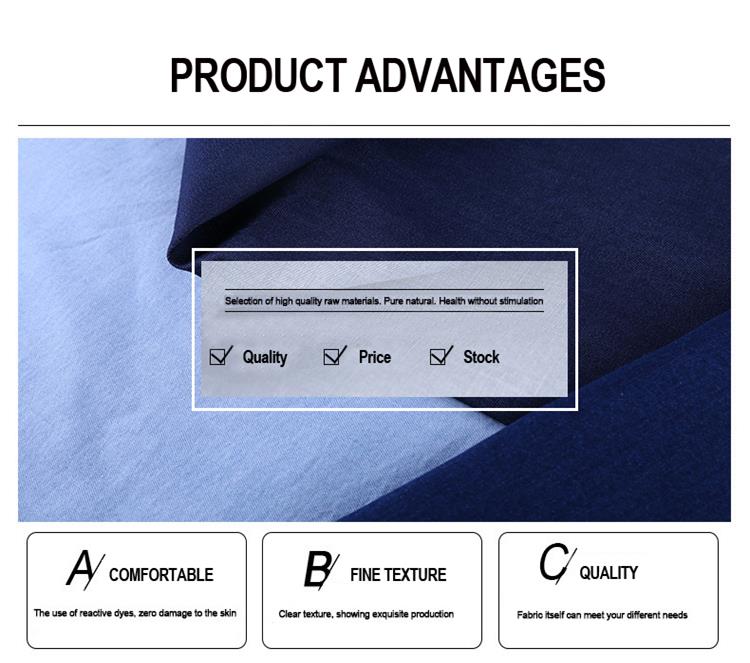 PRODUCT ADVANTAGES

Selection of high quality raw materials. Pure natural. Health without stimulation

Quality Price Stock

A COMFORTABLE
The use of reactive dyes, zero damage to the skin

B FINE TEXTURE
Clear texture, showing exquisite production

C QUALITY
Fabric itself can meet your different needs